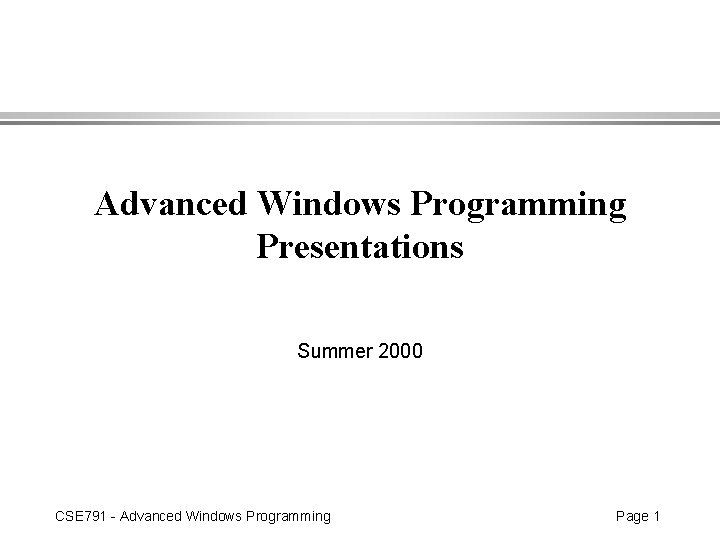 Advanced Windows Programming Presentations

Summer 2000

CSE791 - Advanced Windows Programming

Page 1